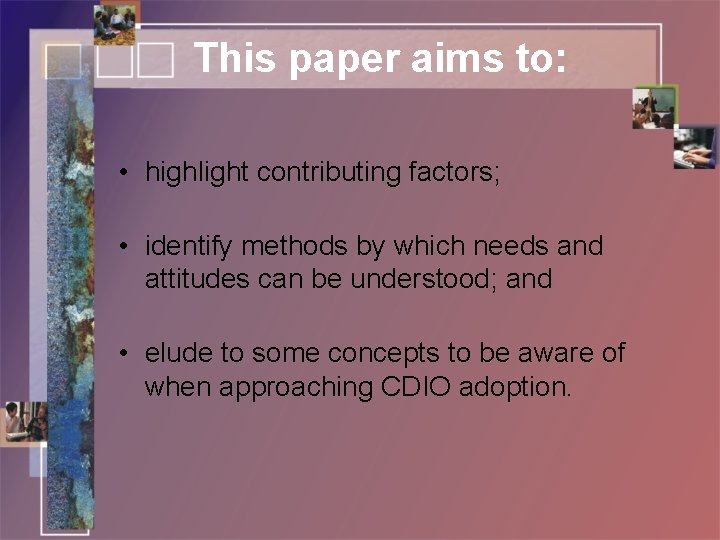 This paper aims to:

• highlight contributing factors;

• identify methods by which needs and attitudes can be understood; and

• elude to some concepts to be aware of when approaching CDIO adoption.